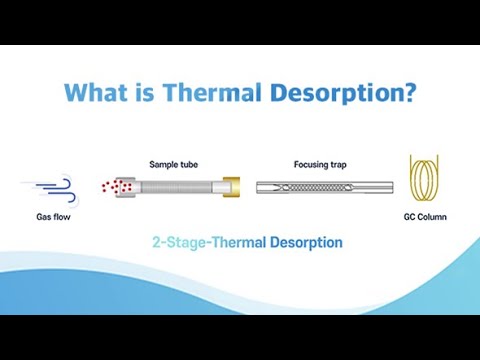 What is Thermal Desorption?

Sample tube

Focusing trap

Gas flow

GC Column

2-Stage-Thermal Desorption